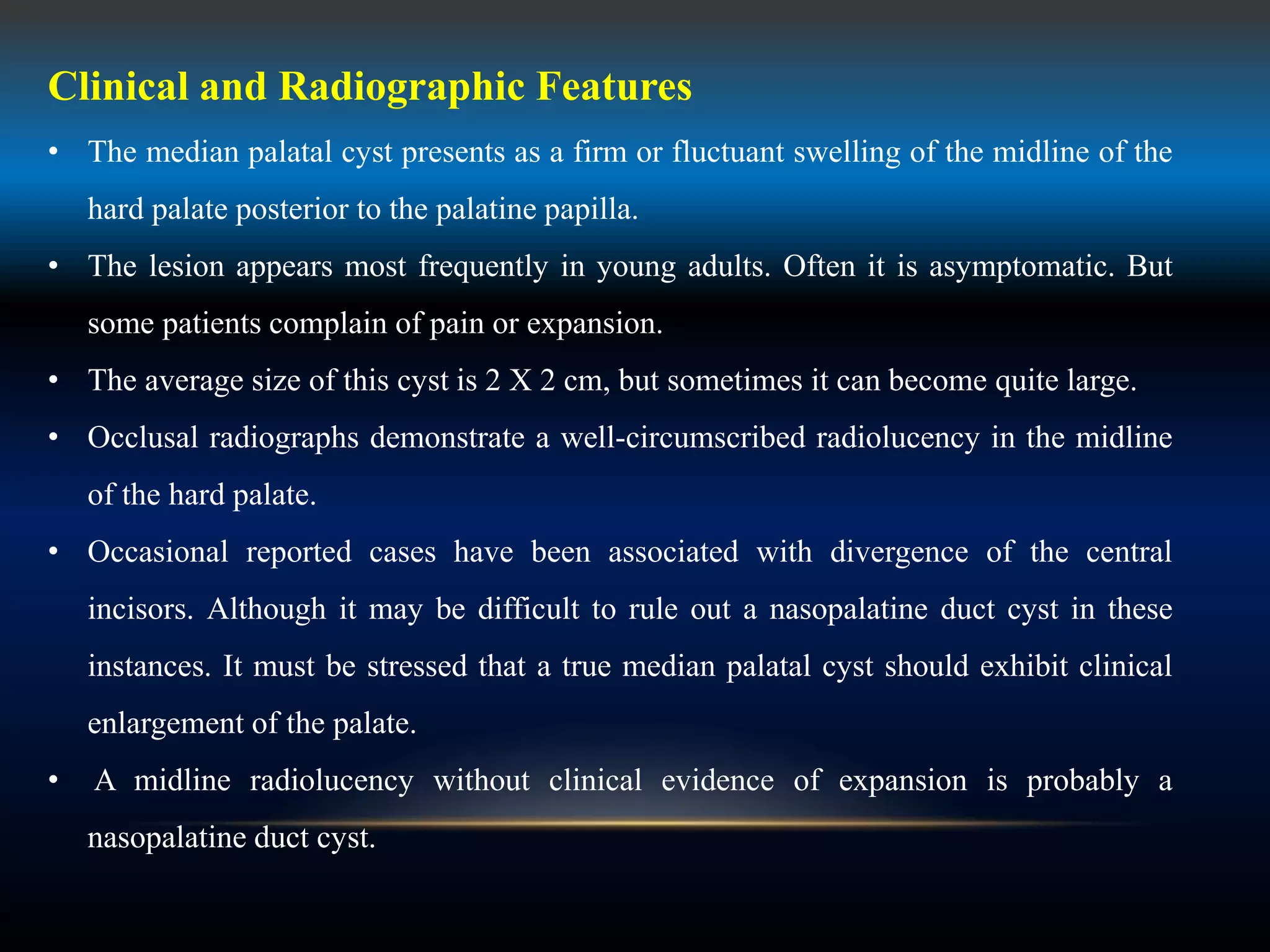 Clinical and Radiographic Features

• The median palatal cyst presents as a firm or fluctuant swelling of the midline of the hard palate posterior to the palatine papilla.

• The lesion appears most frequently in young adults. Often it is asymptomatic. But some patients complain of pain or expansion.

• The average size of this cyst is 2 X 2 cm, but sometimes it can become quite large.

• Occlusal radiographs demonstrate a well-circumscribed radiolucency in the midline of the hard palate.

• Occasional reported cases have been associated with divergence of the central incisors. Although it may be difficult to rule out a nasopalatine duct cyst in these instances. It must be stressed that a true median palatal cyst should exhibit clinical enlargement of the palate.

• A midline radiolucency without clinical evidence of expansion is probably a nasopalatine duct cyst.